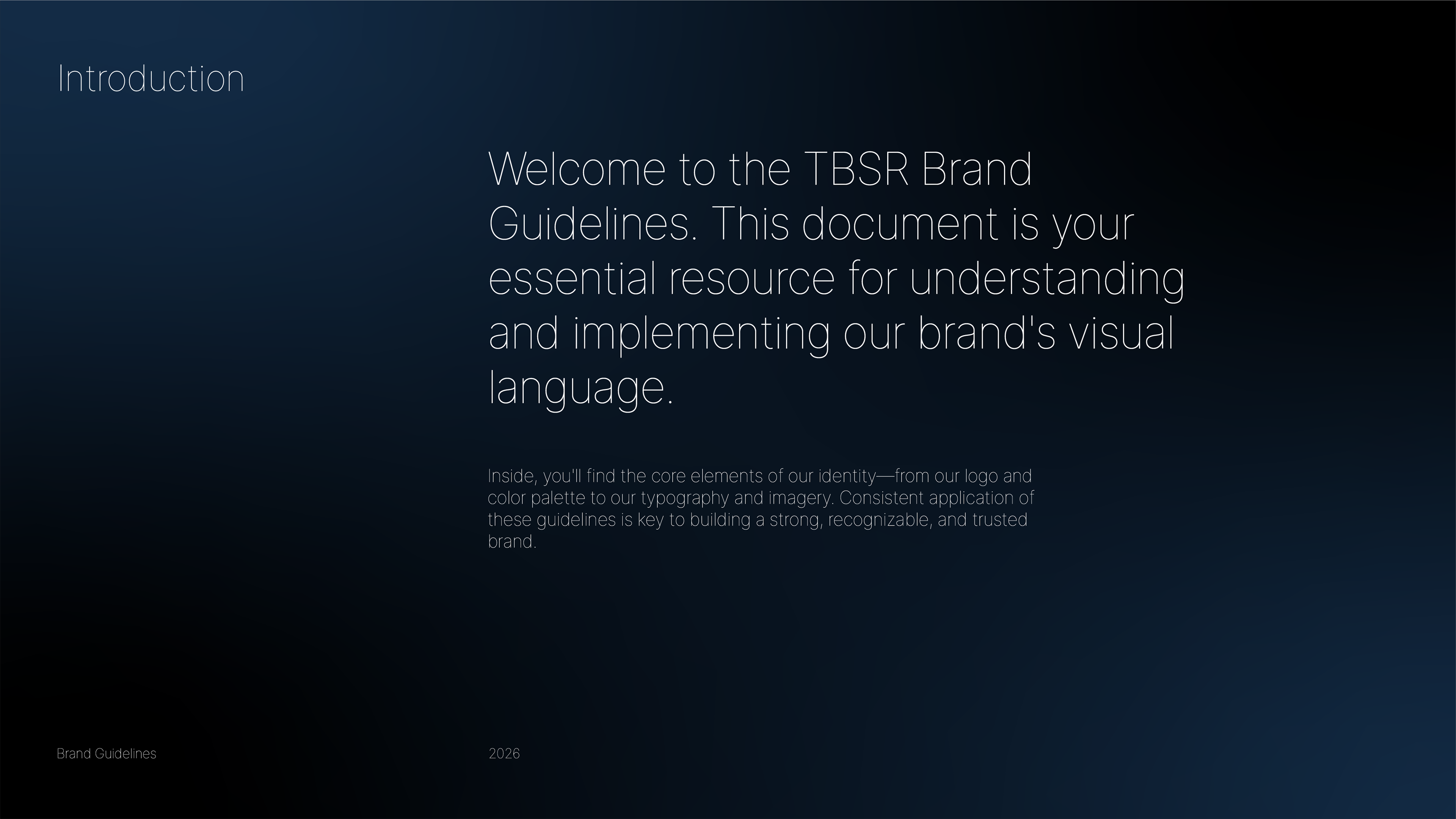 Introduction

Welcome to the TBSR Brand Guidelines. This document is your essential resource for understanding and implementing our brand's visual language.

Inside, you'll find the core elements of our identity—from our logo and color palette to our typography and imagery. Consistent application of these guidelines is key to building a strong, recognizable, and trusted brand.

Brand Guidelines

2026